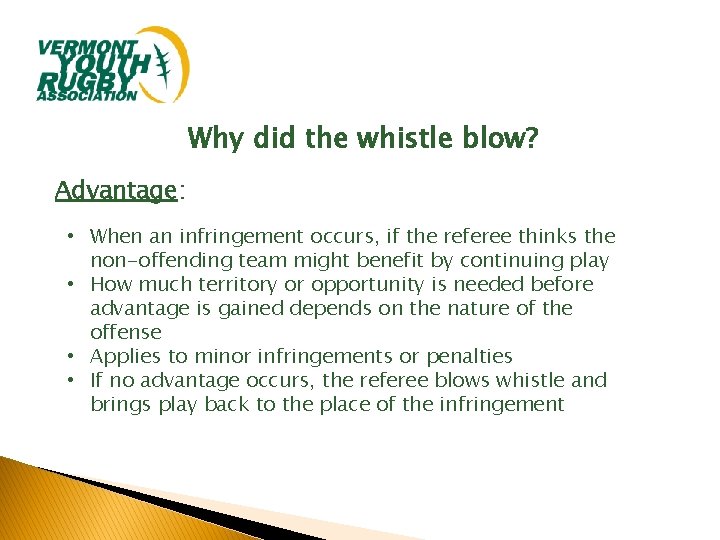 VERMONT YOUTH RUGBY ASSOCIATION

Why did the whistle blow?

Advantage:

• When an infringement occurs, if the referee thinks the non-offending team might benefit by continuing play
• How much territory or opportunity is needed before advantage is gained depends on the nature of the offense
• Applies to minor infringements or penalties
• If no advantage occurs, the referee blows whistle and brings play back to the place of the infringement